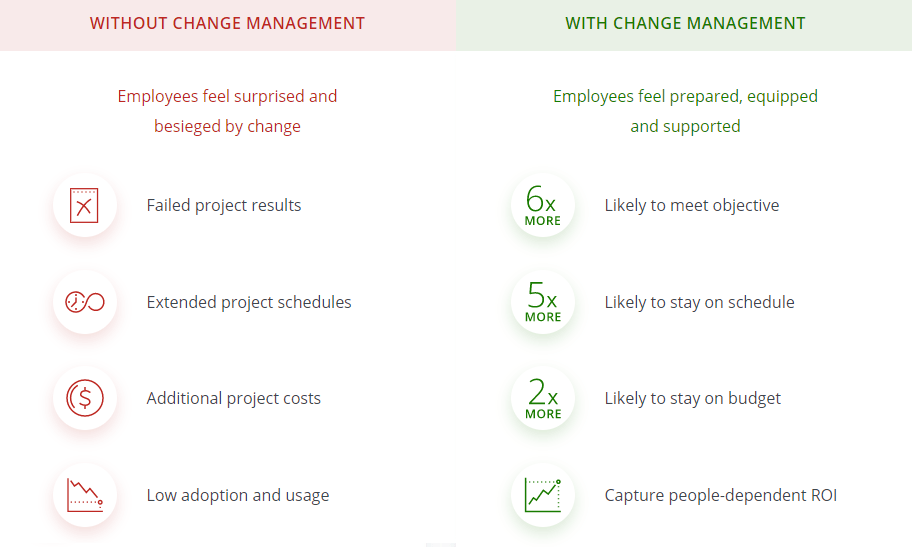 WITHOUT CHANGE MANAGEMENT

Employees feel surprised and besieged by change

Failed project results

Extended project schedules

Additional project costs

Low adoption and usage

WITH CHANGE MANAGEMENT

Employees feel prepared, equipped and supported

6x MORE

Likely to meet objective

5x MORE

Likely to stay on schedule

2x MORE

Likely to stay on budget

Capture people-dependent ROI